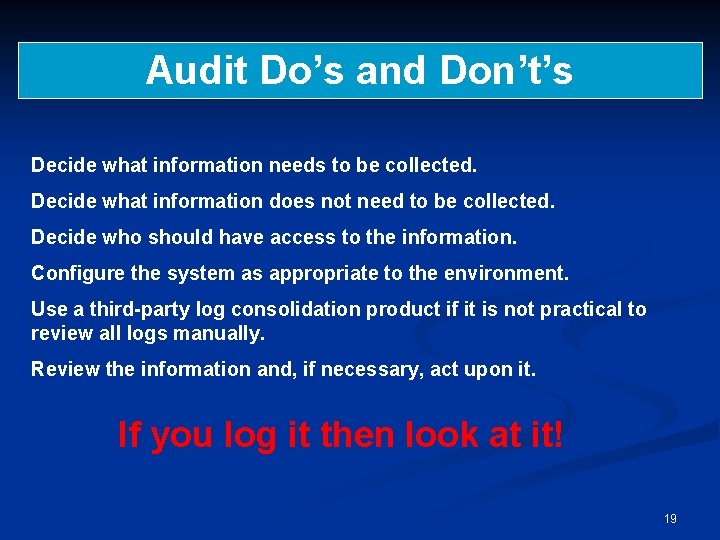 Audit Do’s and Don’t’s

Decide what information needs to be collected.

Decide what information does not need to be collected.

Decide who should have access to the information.

Configure the system as appropriate to the environment.

Use a third-party log consolidation product if it is not practical to review all logs manually.

Review the information and, if necessary, act upon it.

If you log it then look at it!

19